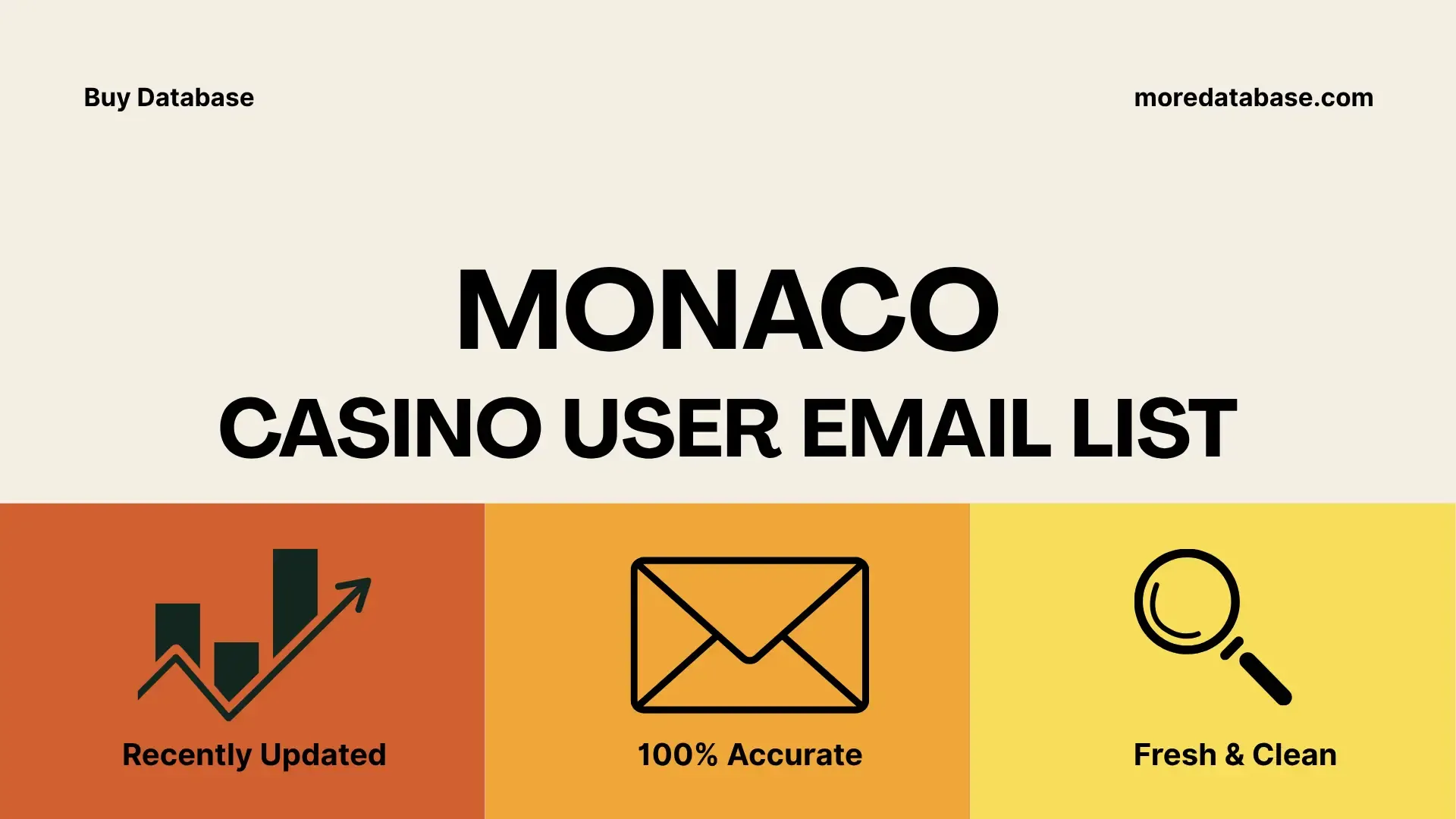 Buy Database

moredatabase.com

MONACO

CASINO USER EMAIL LIST

Recently Updated

100% Accurate

Fresh & Clean